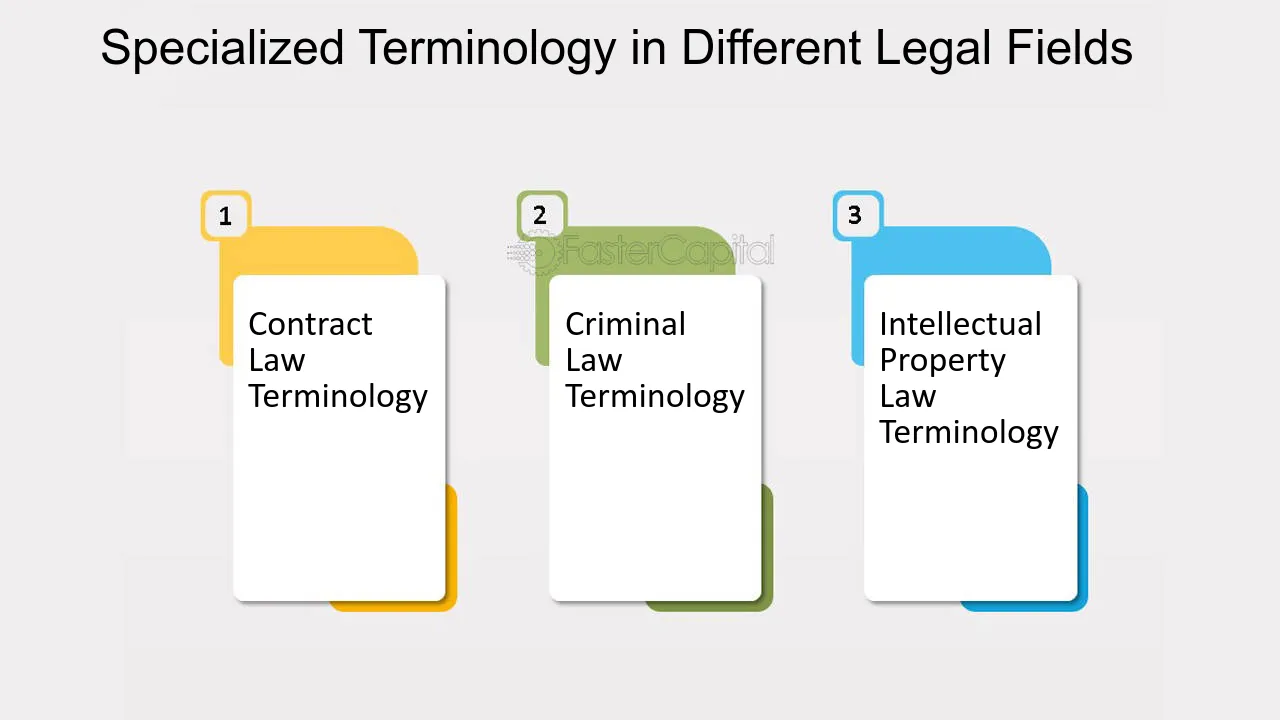 Specialized Terminology in Different Legal Fields

1

Contract Law Terminology

2

Criminal Law Terminology

3

Intellectual Property Law Terminology

FasterCapital